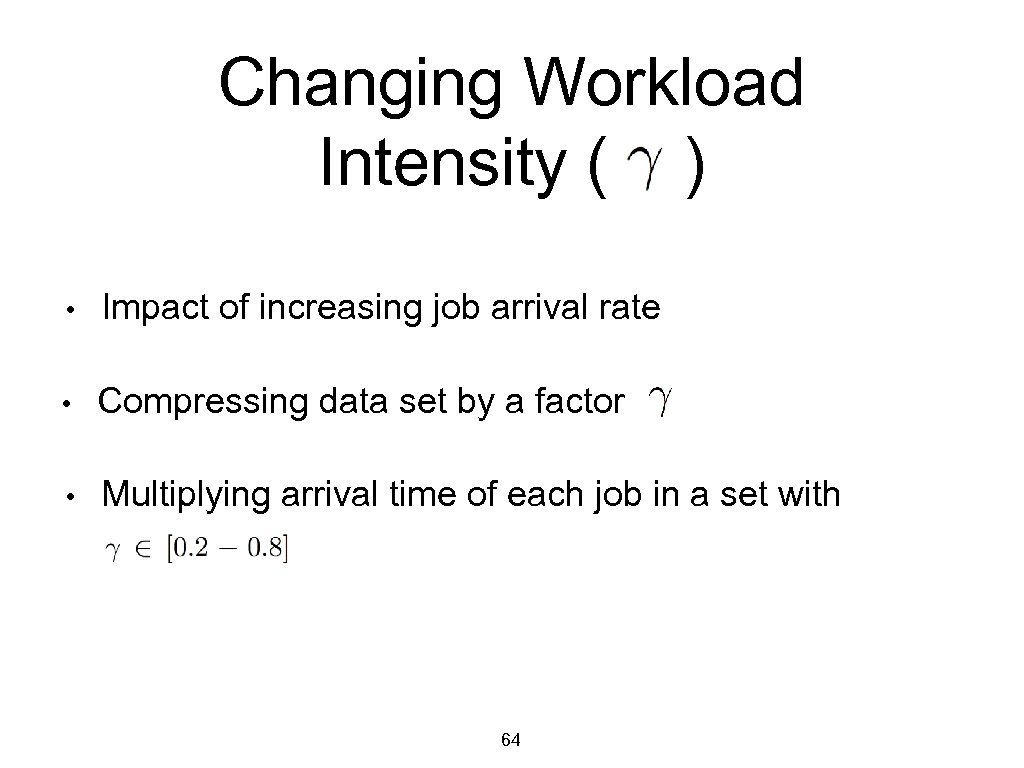 Changing Workload Intensity ( $\gamma$ )

• Impact of increasing job arrival rate

• Compressing data set by a factor $\gamma$

• Multiplying arrival time of each job in a set with $\gamma \in [0.2 - 0.8]$

64